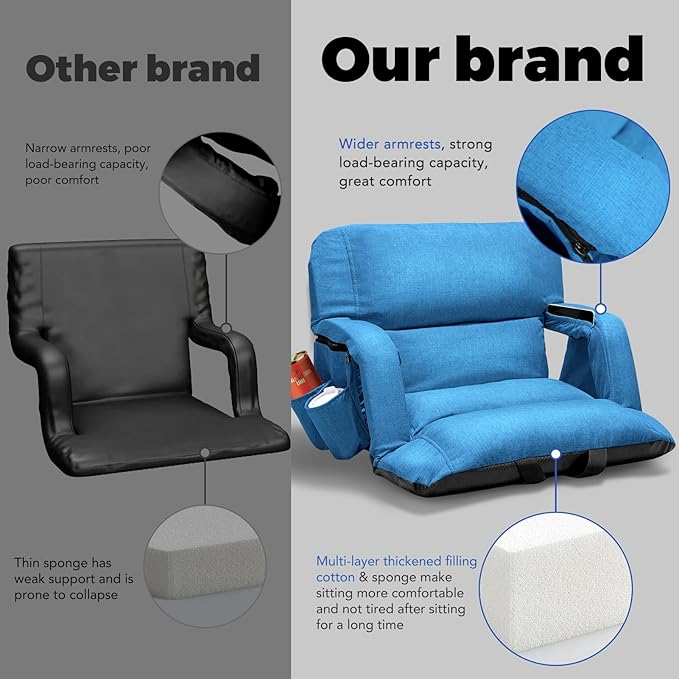 Other brand

Narrow armrests, poor load-bearing capacity, poor comfort

Thin sponge has weak support and is prone to collapse

Our brand

Wider armrests, strong load-bearing capacity, great comfort

Multi-layer thickened filling cotton & sponge make sitting more comfortable and not tired after sitting for a long time